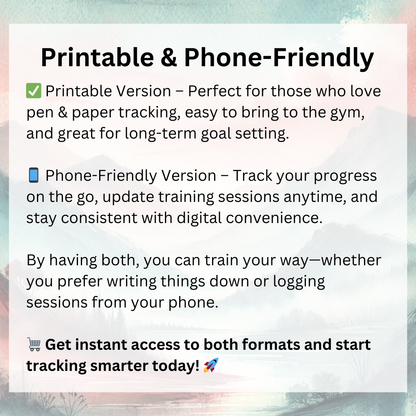 Printable & Phone-Friendly

✅ Printable Version – Perfect for those who love pen & paper tracking, easy to bring to the gym, and great for long-term goal setting.

📱 Phone-Friendly Version – Track your progress on the go, update training sessions anytime, and stay consistent with digital convenience.

By having both, you can train your way—whether you prefer writing things down or logging sessions from your phone.

🛒 Get instant access to both formats and start tracking smarter today! 🚀